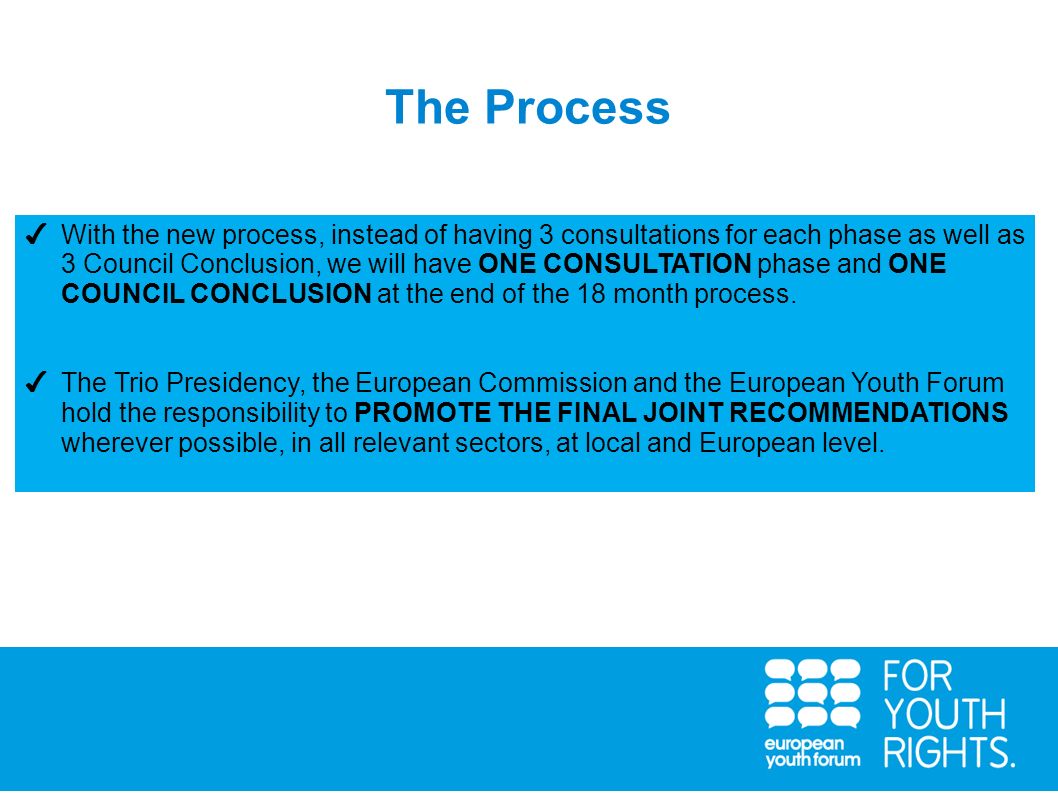 The Process

✓ With the new process, instead of having 3 consultations for each phase as well as 3 Council Conclusion, we will have ONE CONSULTATION phase and ONE COUNCIL CONCLUSION at the end of the 18 month process.

✓ The Trio Presidency, the European Commission and the European Youth Forum hold the responsibility to PROMOTE THE FINAL JOINT RECOMMENDATIONS wherever possible, in all relevant sectors, at local and European level.

european youth forum

FOR YOUTH RIGHTS.